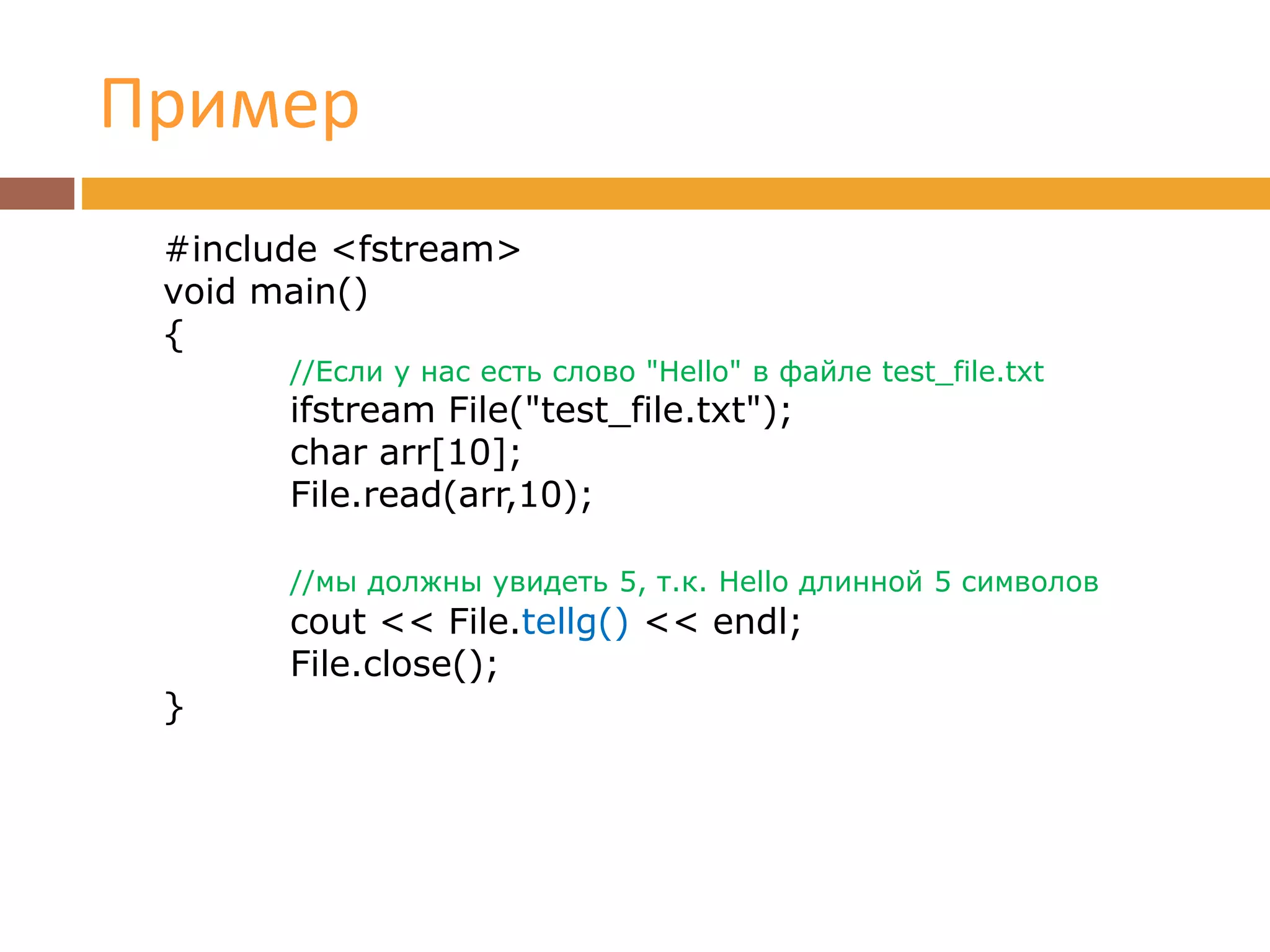 Пример

#include <fstream>
void main()
{
//Если у нас есть слово "Hello" в файле test_file.txt
ifstream File("test_file.txt");
char arr[10];
File.read(arr,10);

//мы должны увидеть 5, т.к. Hello длинной 5 символов
cout << File.tellg() << endl;
File.close();
}